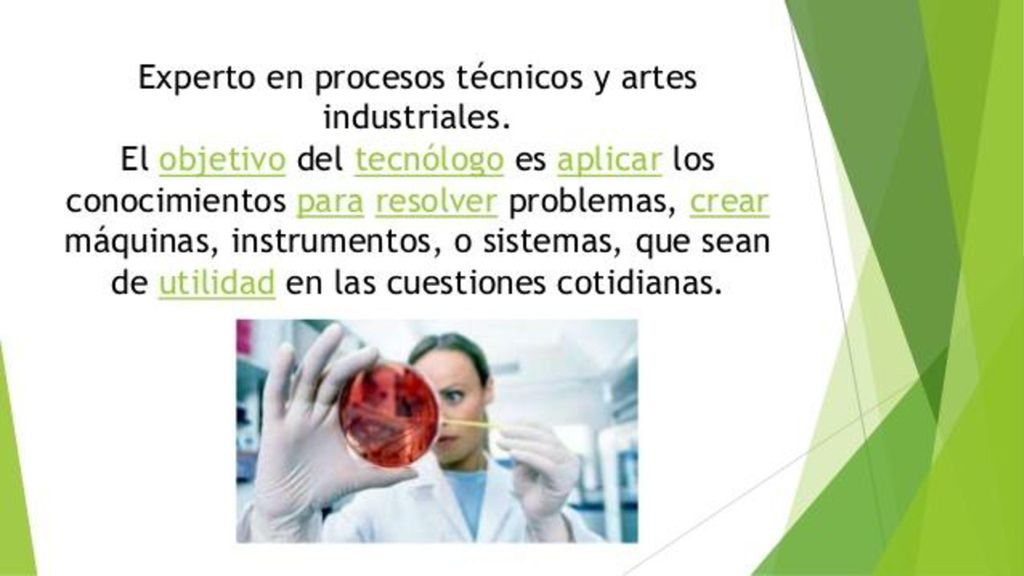 Experto en procesos técnicos y artes industriales.
El objetivo del tecnólogo es aplicar los conocimientos para resolver problemas, crear máquinas, instrumentos, o sistemas, que sean de utilidad en las cuestiones cotidianas.